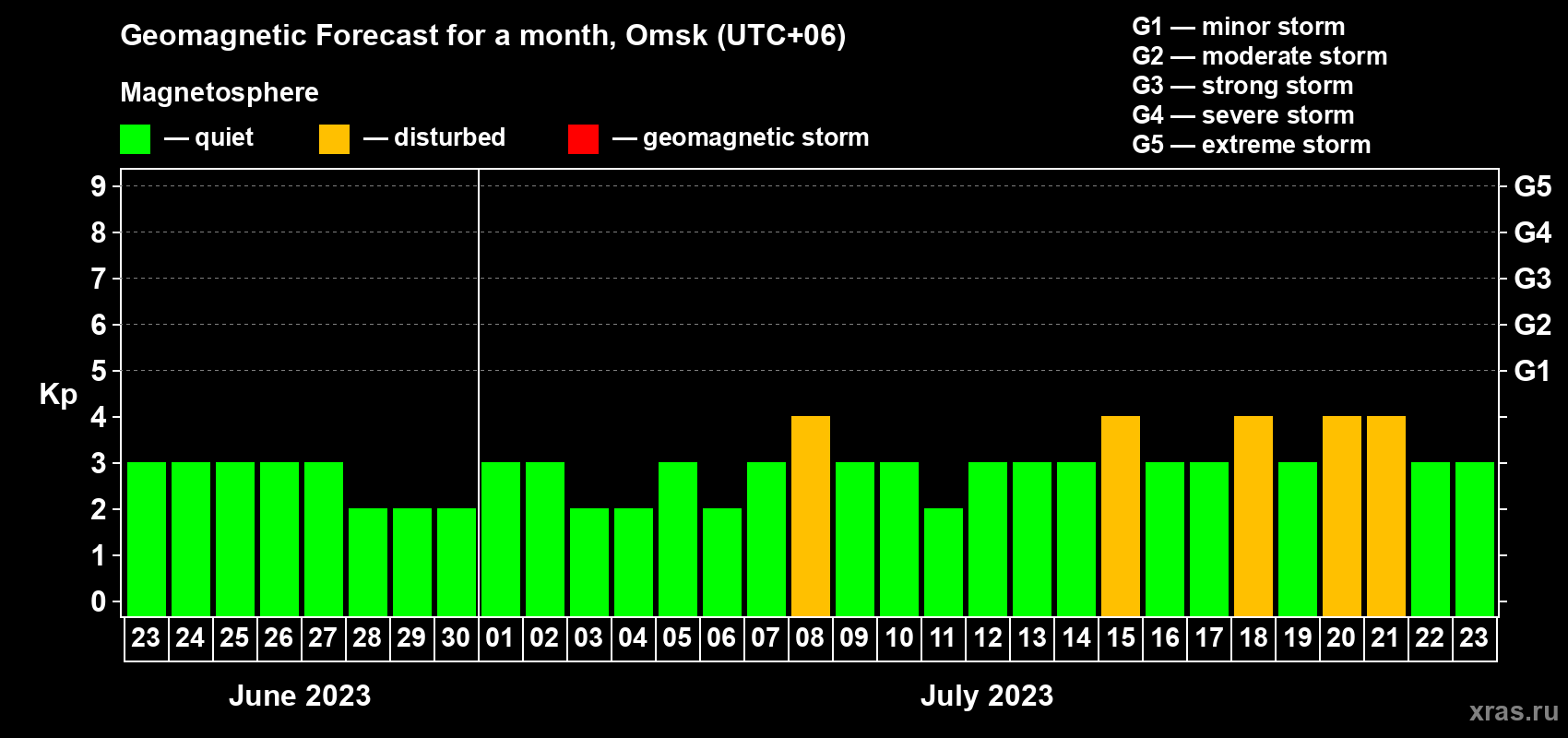 Geomagnetic Forecast for a month, Omsk (UTC+06)

Magnetosphere

— quiet — disturbed — geomagnetic storm

G1 — minor storm
G2 — moderate storm
G3 — strong storm
G4 — severe storm
G5 — extreme storm

Kp

9 8 7 6 5 4 3 2 1 0

G5 G4 G3 G2 G1

23 24 25 26 27 28 29 30 01 02 03 04 05 06 07 08 09 10 11 12 13 14 15 16 17 18 19 20 21 22 23

June 2023

July 2023

xras.ru